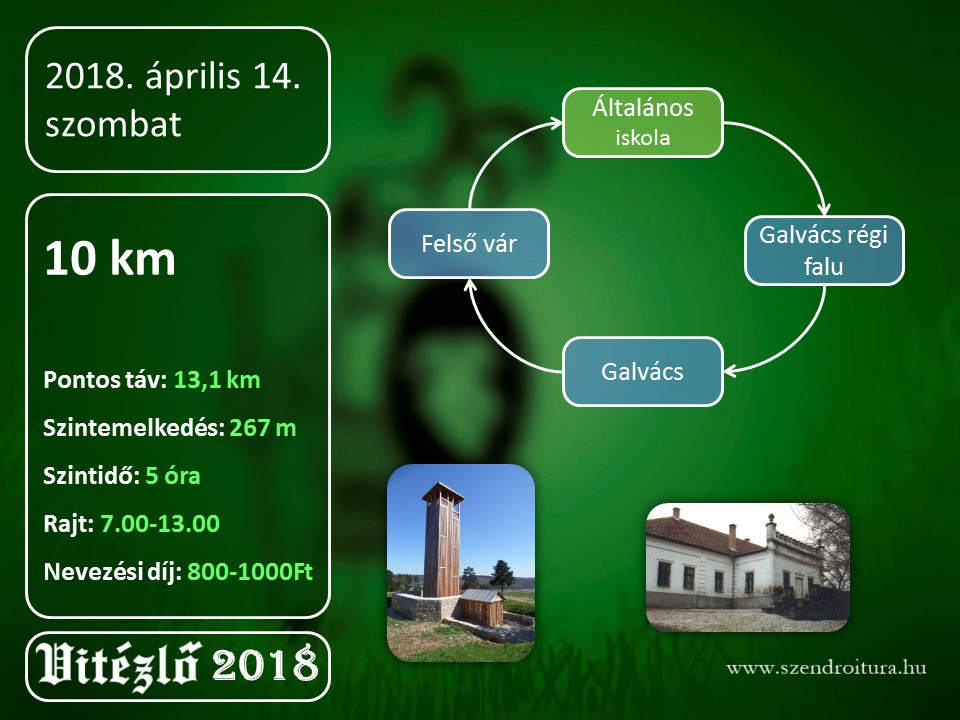 2018. április 14.
szombat

10 km

Pontos táv: 13,1 km

Szintemelkedés: 267 m

Szintidő: 5 óra

Rajt: 7.00-13.00

Nevezési díj: 800-1000Ft

Vitézlő 2018

Általános iskola

Galvács régi falu

Galvács

Felső vár

www.szendroitura.hu